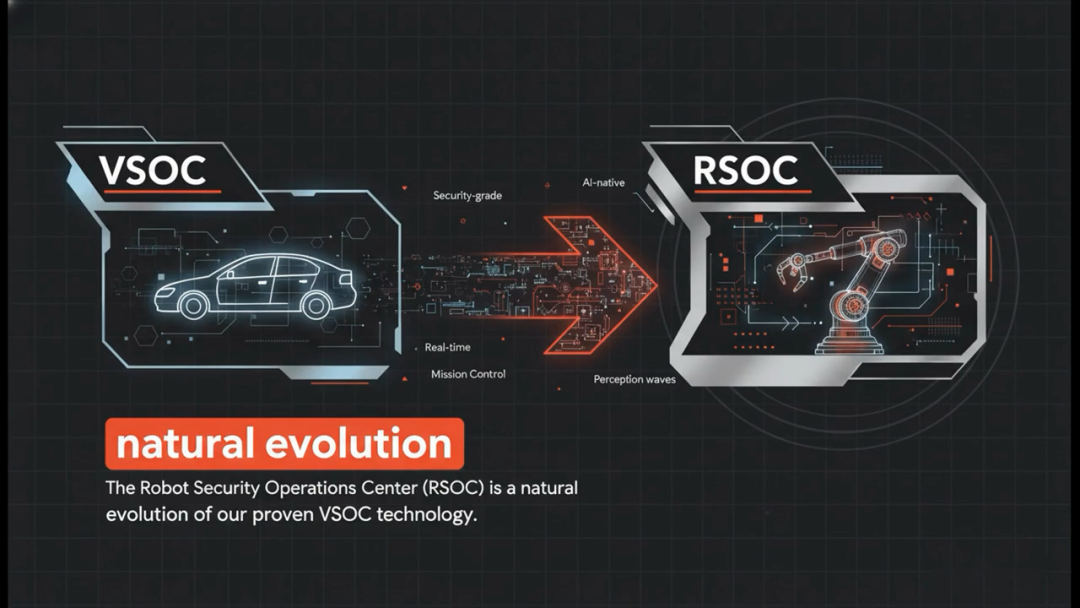 VSOC

Security-grade

AI-native

RSOC

Real-time

Mission Control

Perception waves

natural evolution

The Robot Security Operations Center (RSOC) is a natural evolution of our proven VSOC technology.